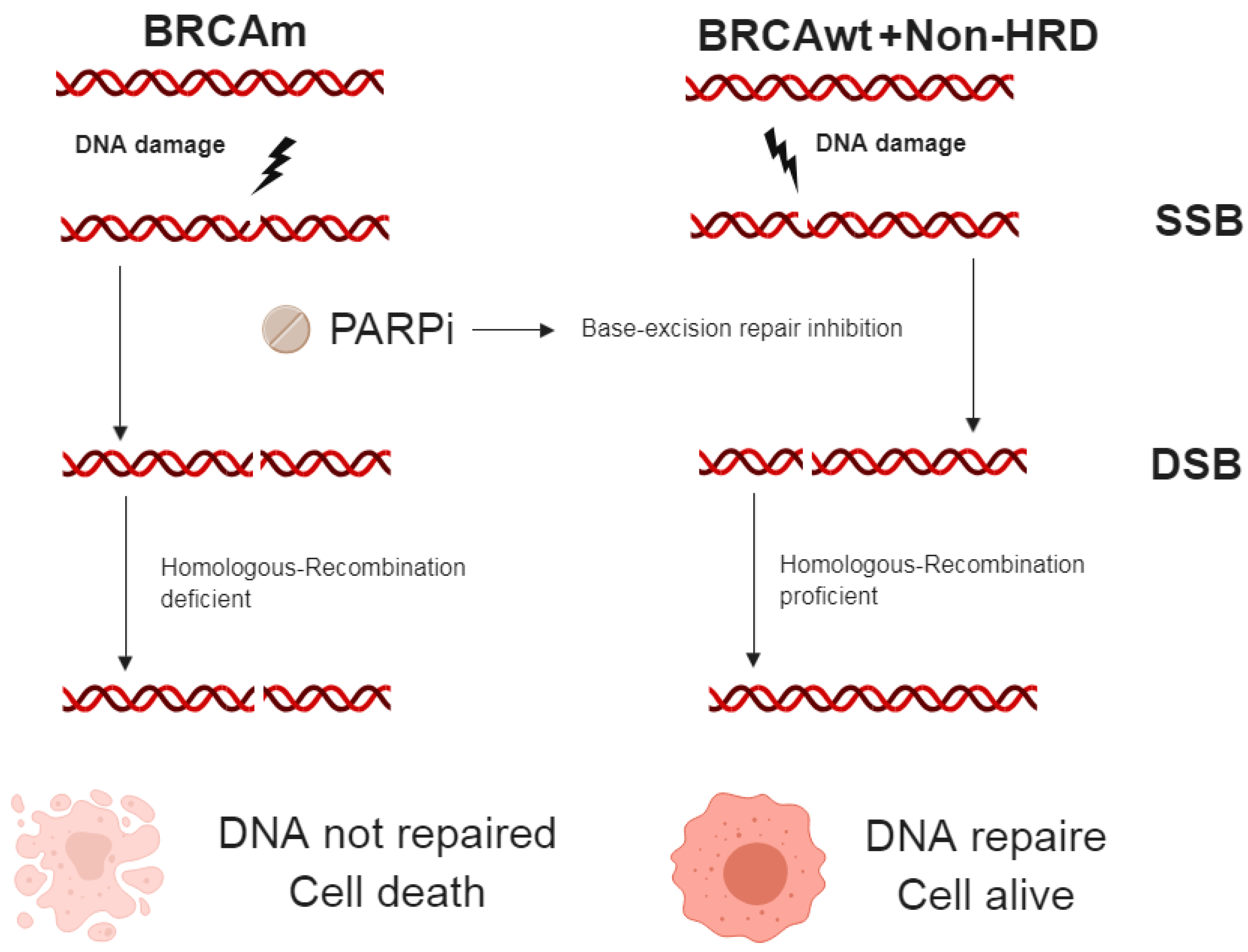 BRCAm

BRCAwt+Non-HRD

DNA damage

DNA damage

SSB

PARPi

Base-excision repair inhibition

DSB

Homologous-Recombination deficient

Homologous-Recombination proficient

DNA not repaired
Cell death

DNA repaire
Cell alive